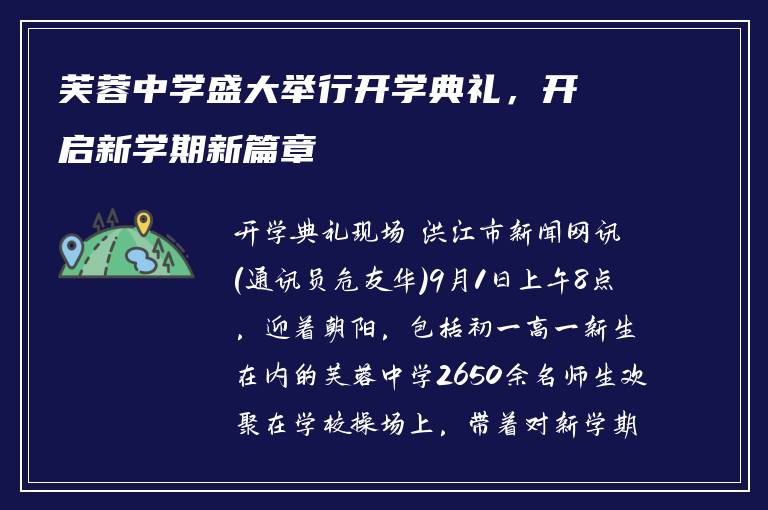 芙蓉中学盛大举行开学典礼，开启新学期新篇章

开学典礼现场 洪江市新闻网讯(通讯员危友华)9月1日上午8点，迎着朝阳，包括初一高一新生在内的芙蓉中学2650余名师生欢聚在学校操场上，带着对新学期